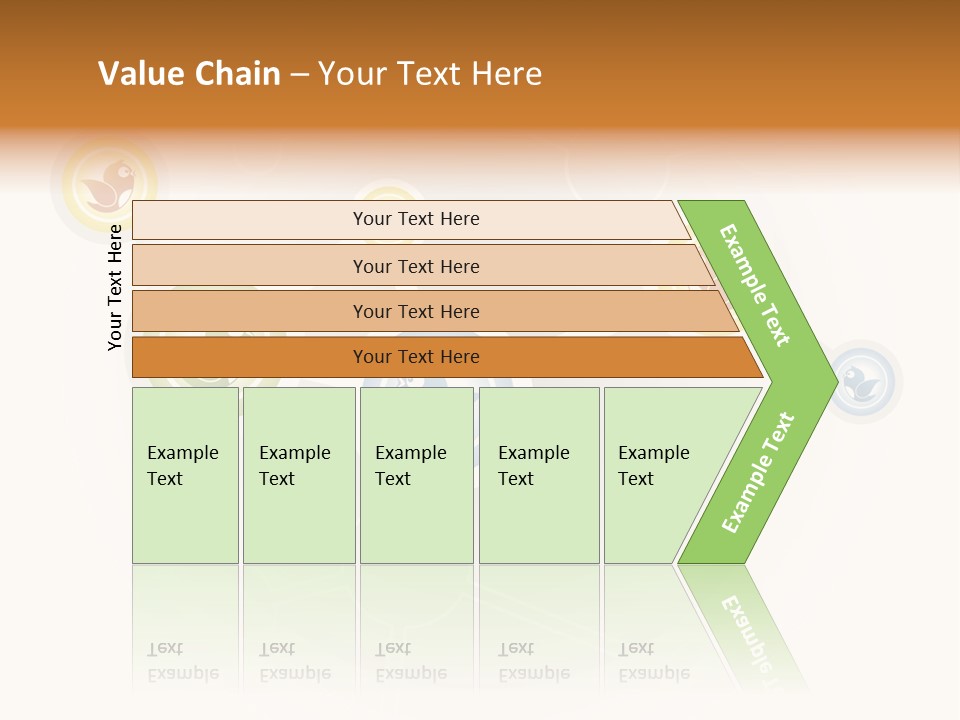 Value Chain – Your Text Here

Your Text Here

Your Text Here

Your Text Here

Your Text Here

Your Text Here

Example Text

Example Text

Example Text

Example Text

Example Text

Example Text

Example Text